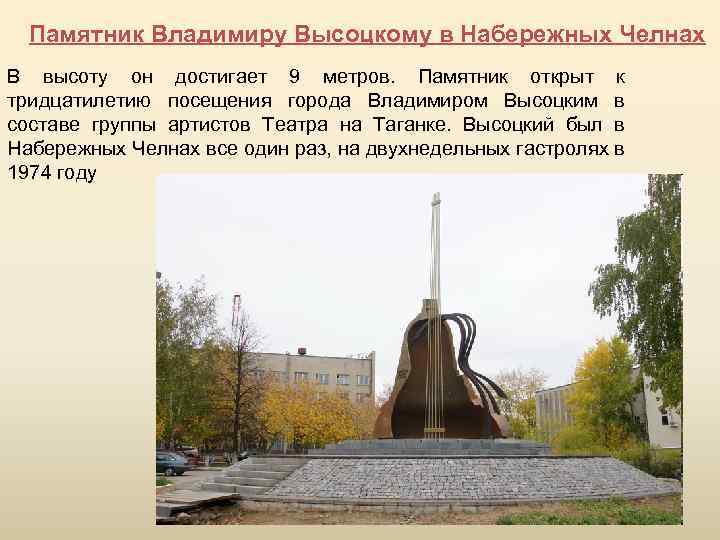 Памятник Владимиру Высоцкому в Набережных Челнах

В высоту он достигает 9 метров. Памятник открыт к тридцатилетию посещения города Владимиром Высоцким в составе группы артистов Театра на Таганке. Высоцкий был в Набережных Челнах все один раз, на двухнедельных гастролях в 1974 году